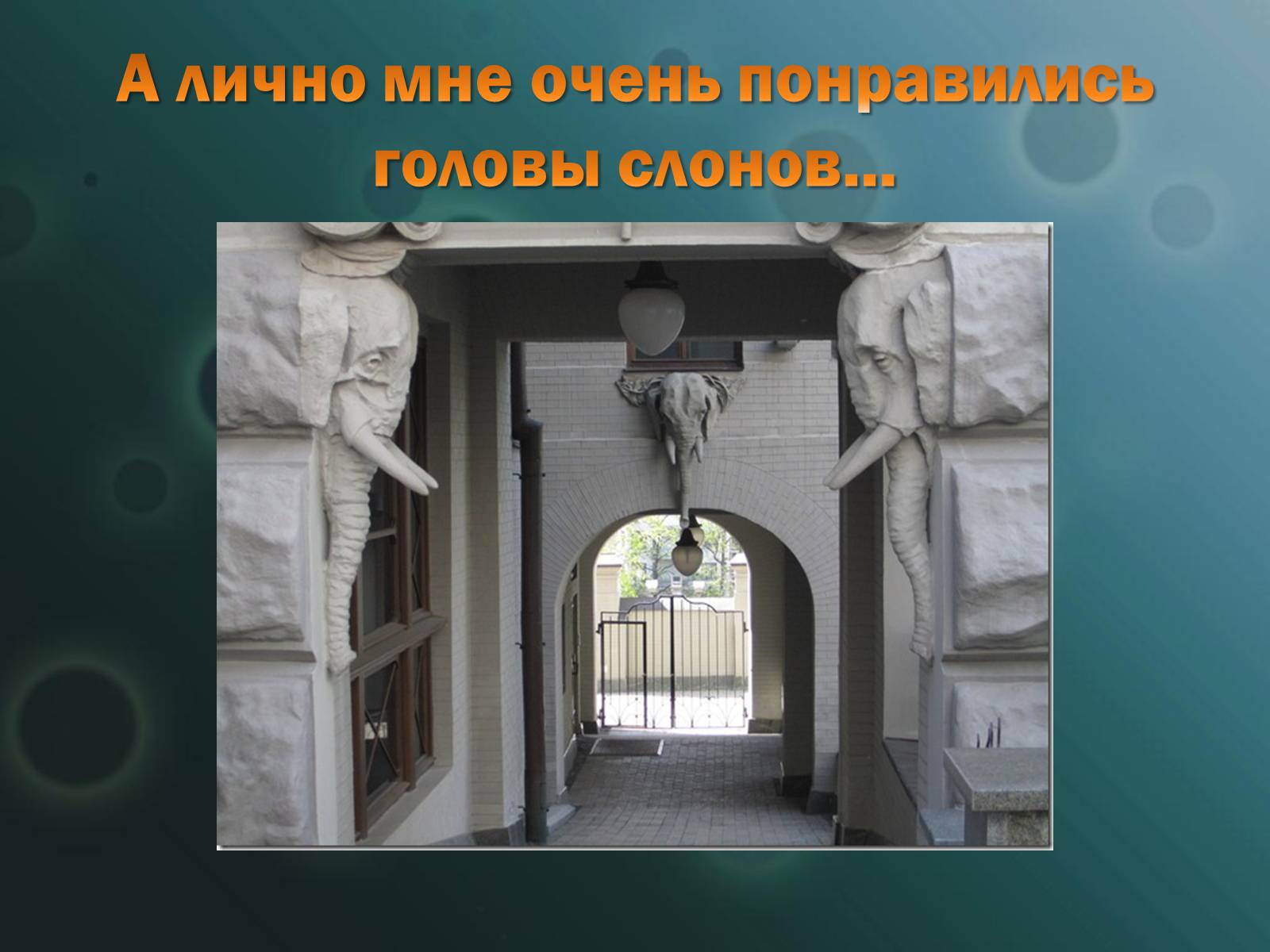 А лично мне очень понравились головы слонов…